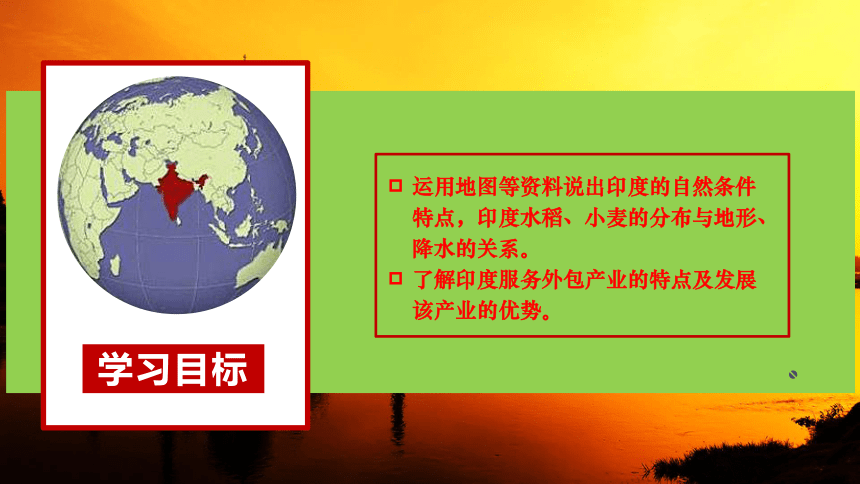 学习目标

□ 运用地图等资料说出印度的自然条件特点，印度水稻、小麦的分布与地形、降水的关系。

□ 了解印度服务外包产业的特点及发展该产业的优势。